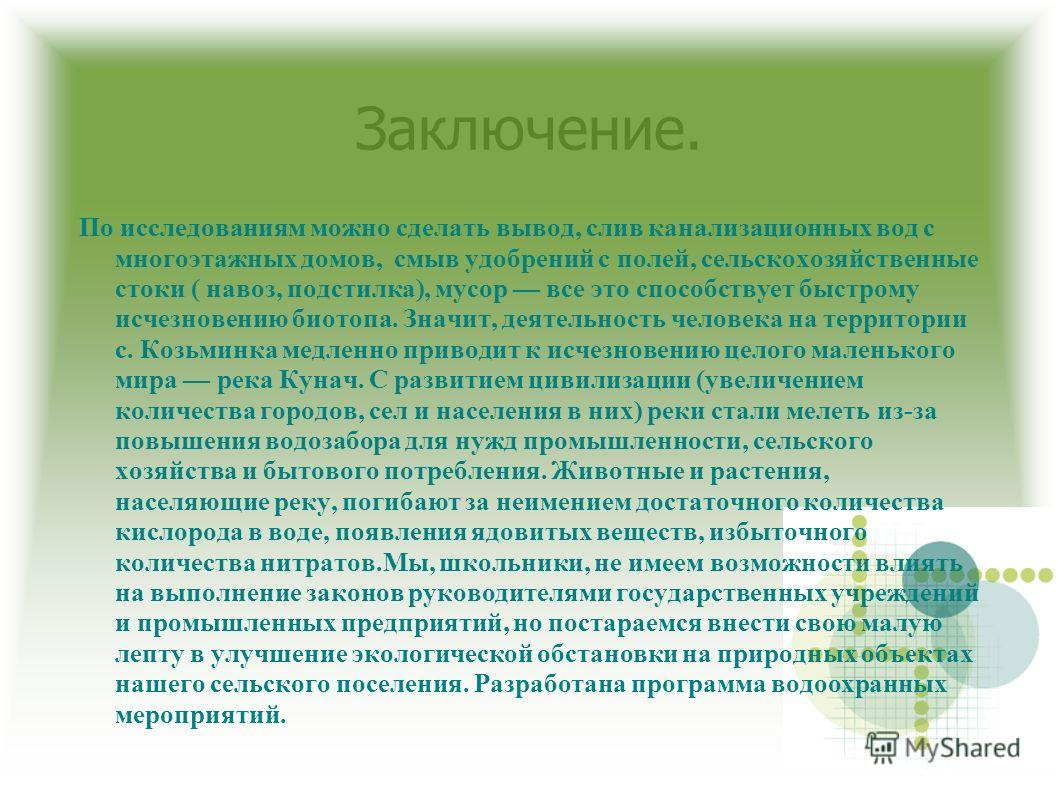 Заключение.

По исследованиям можно сделать вывод, слив канализационных вод с многоэтажных домов, смыв удобрений с полей, сельскохозяйственные стоки ( навоз, подстилка), мусор — все это способствует быстрому исчезновению биотопа. Значит, деятельность человека на территории с. Козьминка медленно приводит к исчезновению целого маленького мира — река Кунач. С развитием цивилизации (увеличением количества городов, сел и населения в них) реки стали мелеть из-за повышения водозабора для нужд промышленности, сельского хозяйства и бытового потребления. Животные и растения, населяющие реку, погибают за неимением достаточного количества кислорода в воде, появления ядовитых веществ, избыточного количества нитратов.Мы, школьники, не имеем возможности влиять на выполнение законов руководителями государственных учреждений и промышленных предприятий, но постараемся внести свою малую лепту в улучшение экологической обстановки на природных объектах нашего сельского поселения. Разработана программа водоохранных мероприятий.

MyShared